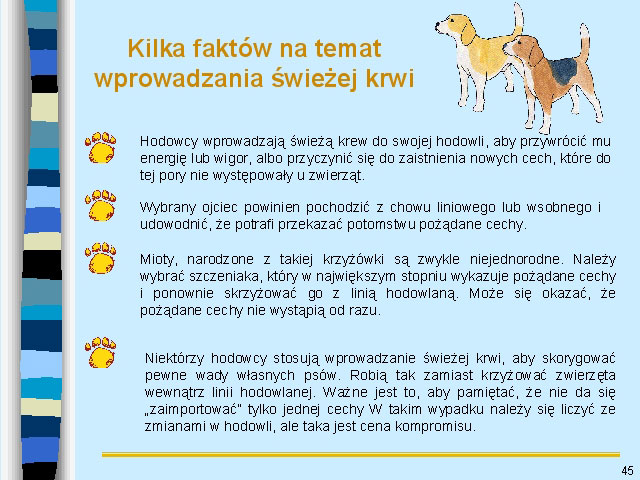 Kilka faktów na temat wprowadzania świeżej krwi

Hodowcy wprowadzają świeżą krew do swojej hodowli, aby przywrócić mu energię lub wigor, albo przyczynić się do zaistnienia nowych cech, które do tej pory nie występowały u zwierząt.

Wybrany ojciec powinien pochodzić z chowu liniowego lub wsobnego i udowodnić, że potrafi przekazać potomstwu pożądane cechy.

Mioty, narodzone z takiej krzyżówki są zwykle niejednorodne. Należy wybrać szczeniaka, który w największym stopniu wykazuje pożądane cechy i ponownie skrzyżować go z linią hodowlaną. Może się okazać, że pożądane cechy nie wystąpią od razu.

Niektórzy hodowcy stosują wprowadzanie świeżej krwi, aby skorygować pewne wady własnych psów. Robią tak zamiast krzyżować zwierzęta wewnątrz linii hodowlanej. Ważne jest to, aby pamiętać, że nie da się „zaimportować" tylko jednej cechy W takim wypadku należy się liczyć ze zmianami w hodowli, ale taka jest cena kompromisu.

45